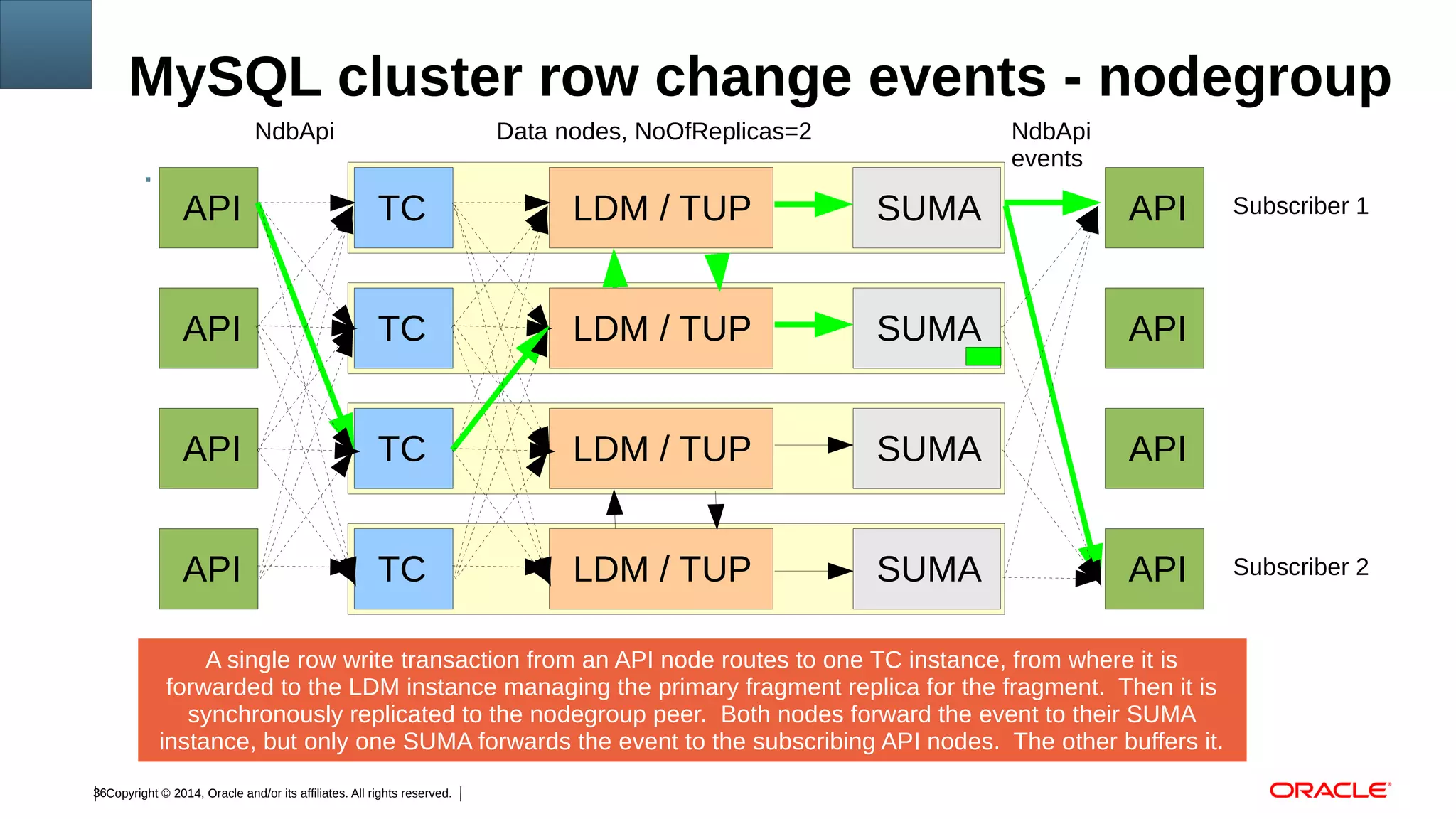 MySQL cluster row change events - nodegroup

NdbApi

Data nodes, NoOfReplicas=2

NdbApi events

API

TC

LDM / TUP

SUMA

API

Subscriber 1

API

TC

LDM / TUP

SUMA

API

API

TC

LDM / TUP

SUMA

API

API

TC

LDM / TUP

SUMA

API

Subscriber 2

A single row write transaction from an API node routes to one TC instance, from where it is forwarded to the LDM instance managing the primary fragment replica for the fragment. Then it is synchronously replicated to the nodegroup peer. Both nodes forward the event to their SUMA instance, but only one SUMA forwards the event to the subscribing API nodes. The other buffers it.

36 Copyright © 2014, Oracle and/or its affiliates. All rights reserved. |

ORACLE